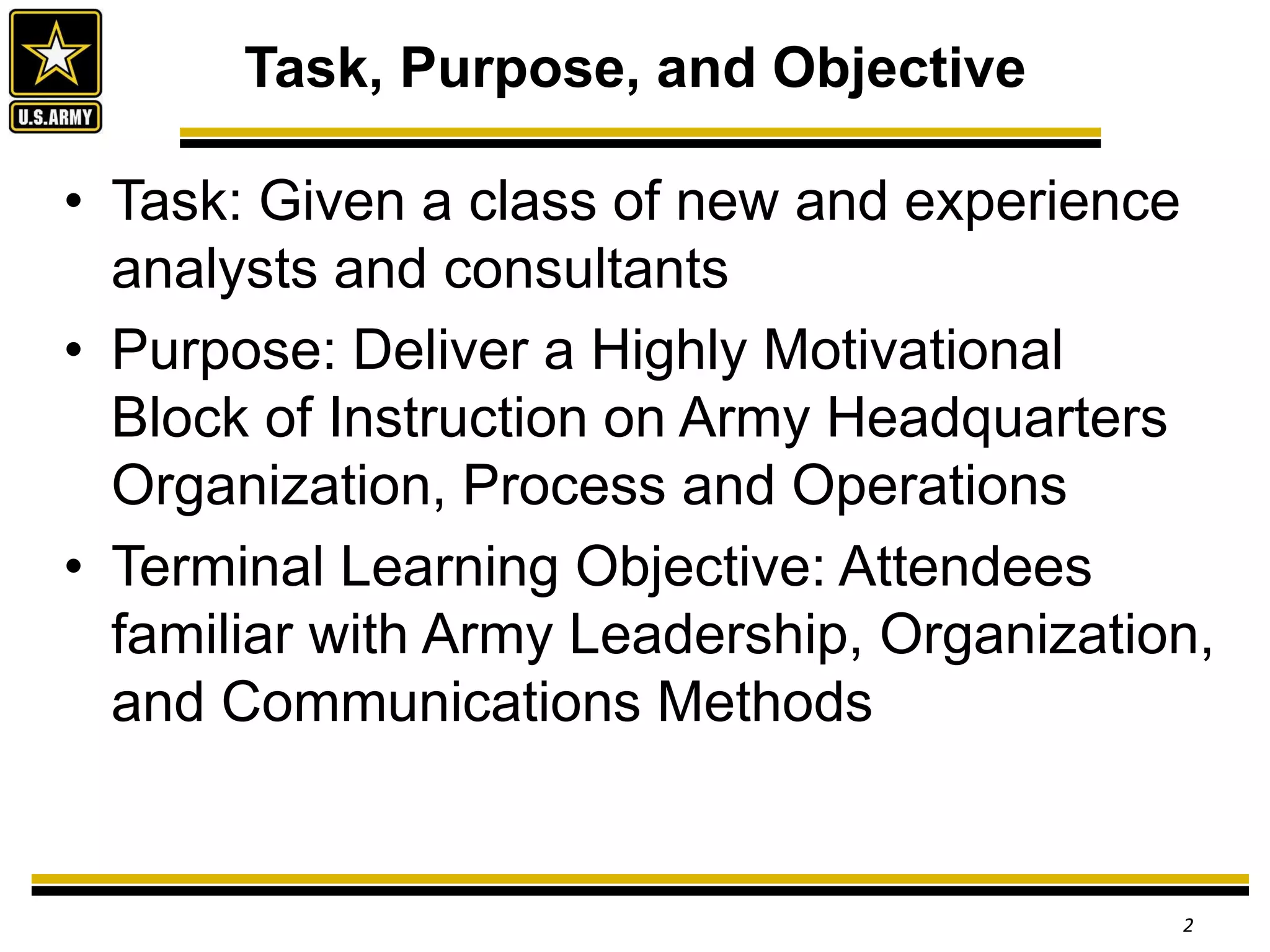 U.S.ARMY

Task, Purpose, and Objective

• Task: Given a class of new and experience analysts and consultants

• Purpose: Deliver a Highly Motivational Block of Instruction on Army Headquarters Organization, Process and Operations

• Terminal Learning Objective: Attendees familiar with Army Leadership, Organization, and Communications Methods

2